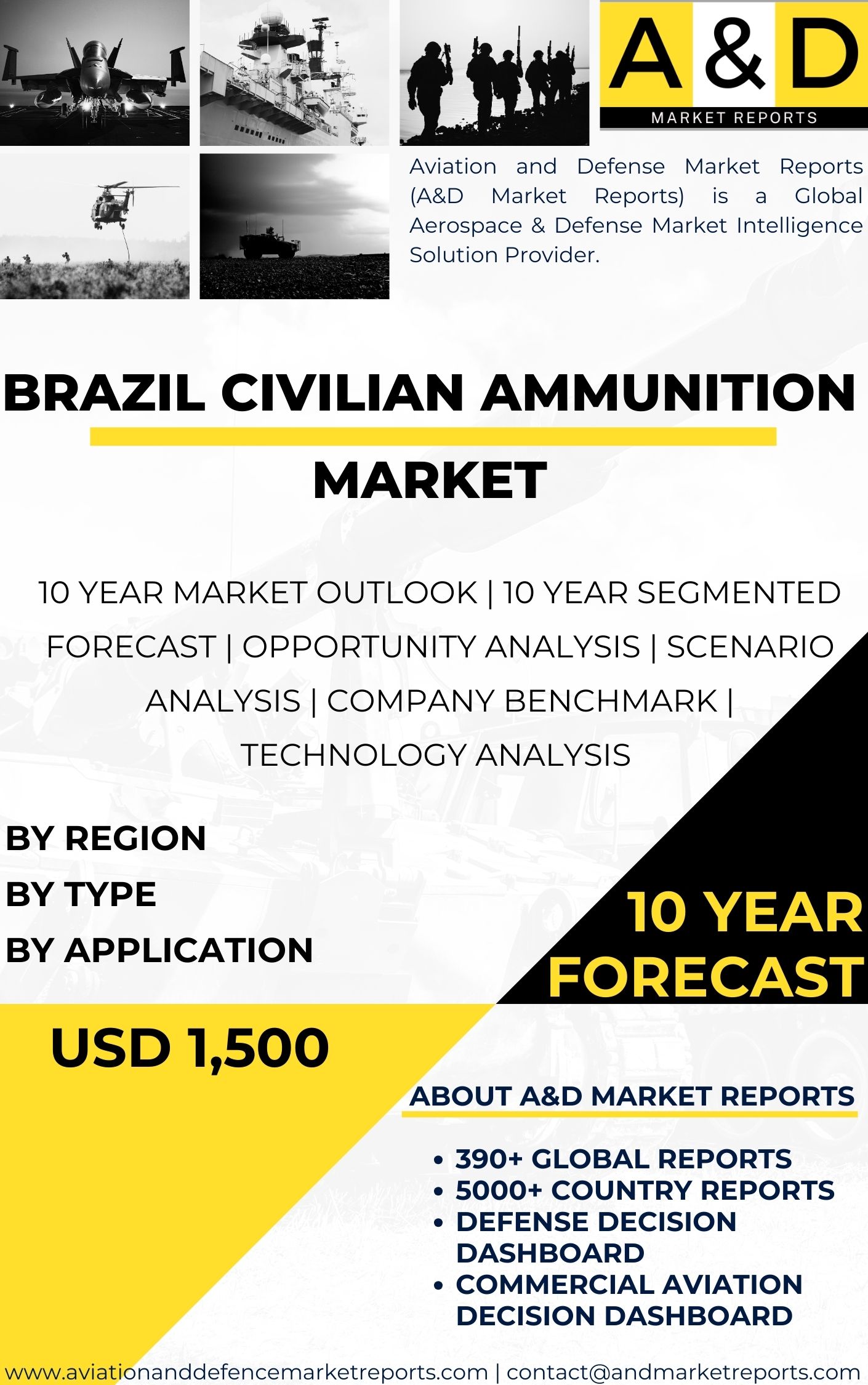 A & D
MARKET REPORTS

Aviation and Defense Market Reports (A&D Market Reports) is a Global Aerospace & Defense Market Intelligence Solution Provider.

BRAZIL CIVILIAN AMMUNITION MARKET

10 YEAR MARKET OUTLOOK | 10 YEAR SEGMENTED FORECAST | OPPORTUNITY ANALYSIS | SCENARIO ANALYSIS | COMPANY BENCHMARK | TECHNOLOGY ANALYSIS

BY REGION
BY TYPE
BY APPLICATION

10 YEAR FORECAST

USD 1,500

ABOUT A&D MARKET REPORTS

• 390+ GLOBAL REPORTS
• 5000+ COUNTRY REPORTS
• DEFENSE DECISION DASHBOARD
• COMMERCIAL AVIATION DECISION DASHBOARD

www.aviationanddefencemarketreports.com | contact@andmarketreports.com